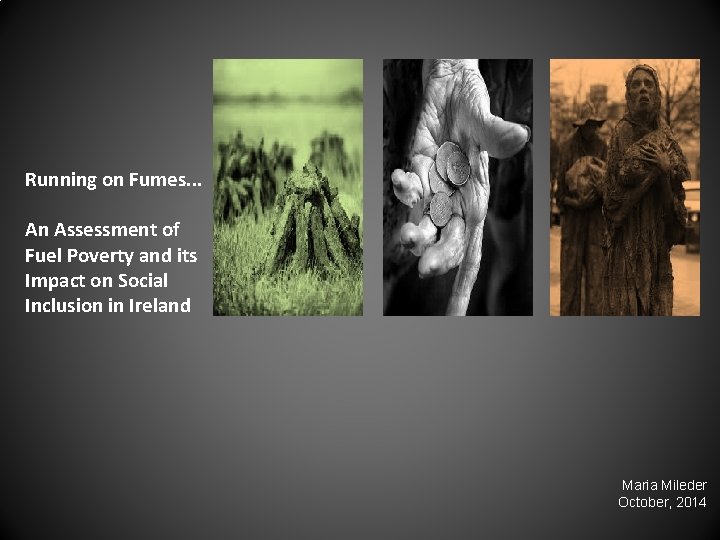 Running on Fumes...

An Assessment of Fuel Poverty and its Impact on Social Inclusion in Ireland

Maria Mileder
October, 2014